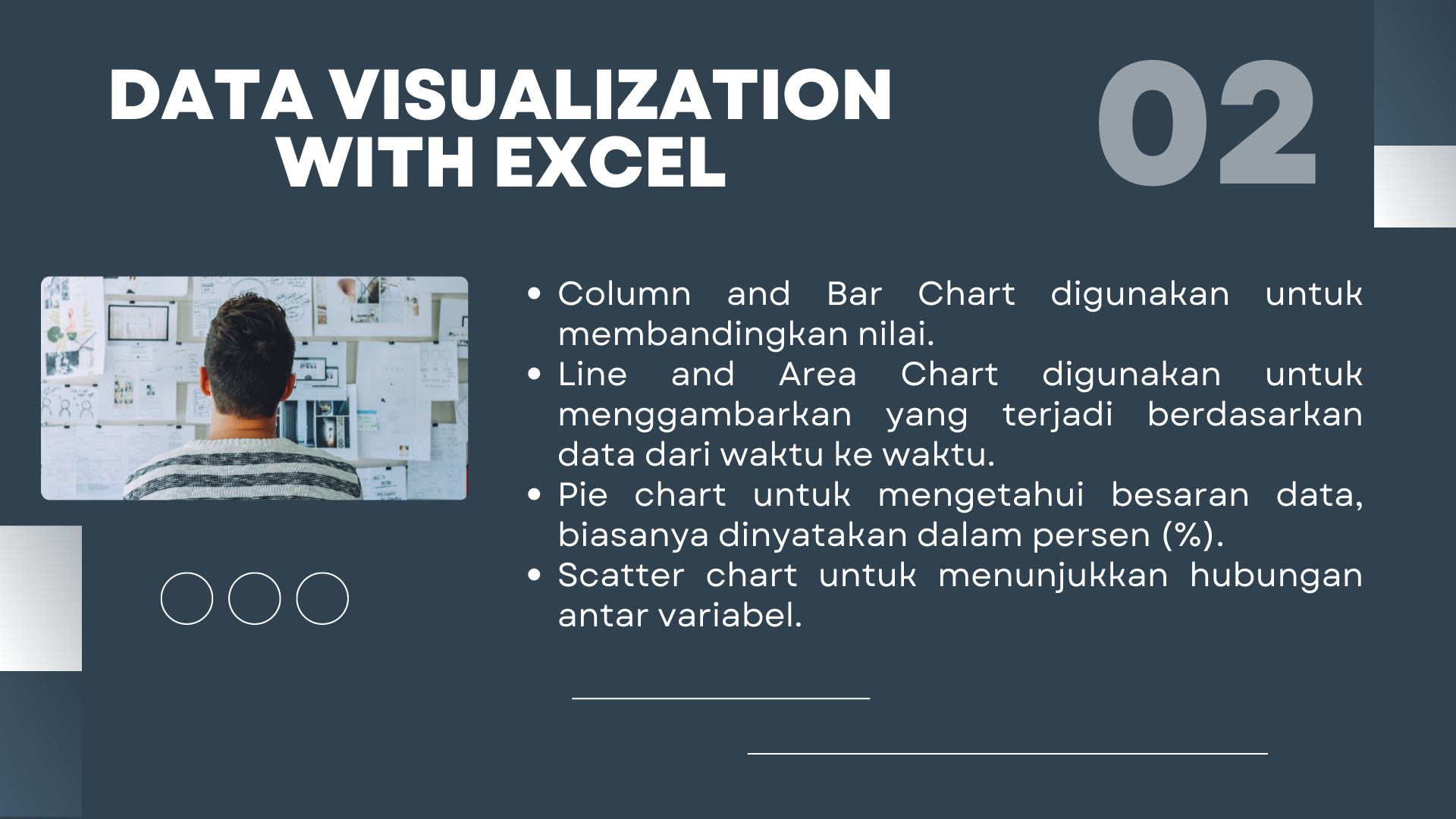 DATA VISUALIZATION WITH EXCEL

02

• Column and Bar Chart digunakan untuk membandingkan nilai.
• Line and Area Chart digunakan untuk menggambarkan yang terjadi berdasarkan data dari waktu ke waktu.
• Pie chart untuk mengetahui besaran data, biasanya dinyatakan dalam persen (%).
• Scatter chart untuk menunjukkan hubungan antar variabel.